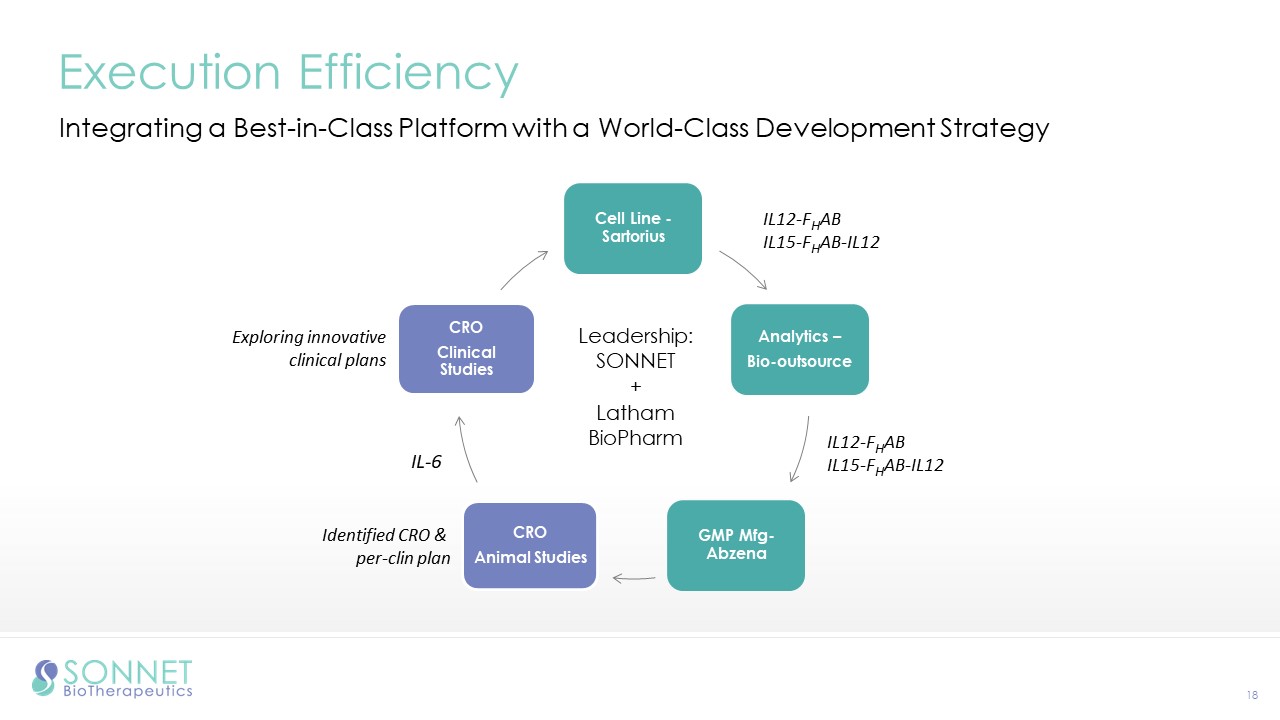 Execution Efficiency

Integrating a Best-in-Class Platform with a World-Class Development Strategy

Cell Line - Sartorius

IL12-$F_H$AB
IL15-$F_H$AB-IL12

Analytics – Bio-outsource

IL12-$F_H$AB
IL15-$F_H$AB-IL12

GMP Mfg- Abzena

CRO
Animal Studies

Identified CRO & per-clin plan

IL-6

CRO
Clinical Studies

Exploring innovative clinical plans

Leadership:
SONNET
+
Latham
BioPharm

SONNET
BioTherapeutics

18